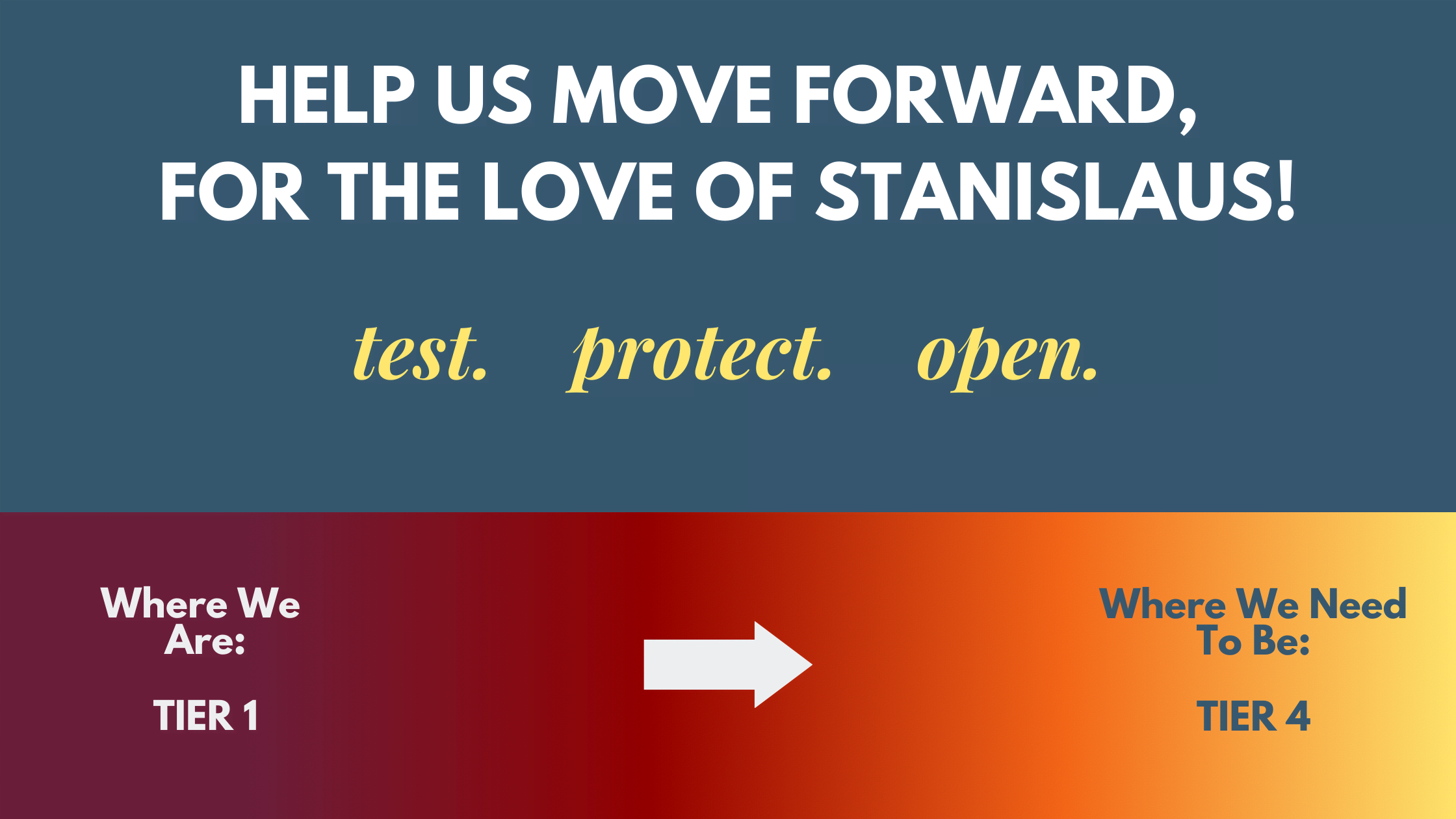 HELP US MOVE FORWARD, FOR THE LOVE OF STANISLAUS!

test. protect. open.

Where We Are:

TIER 1

Where We Need To Be:

TIER 4